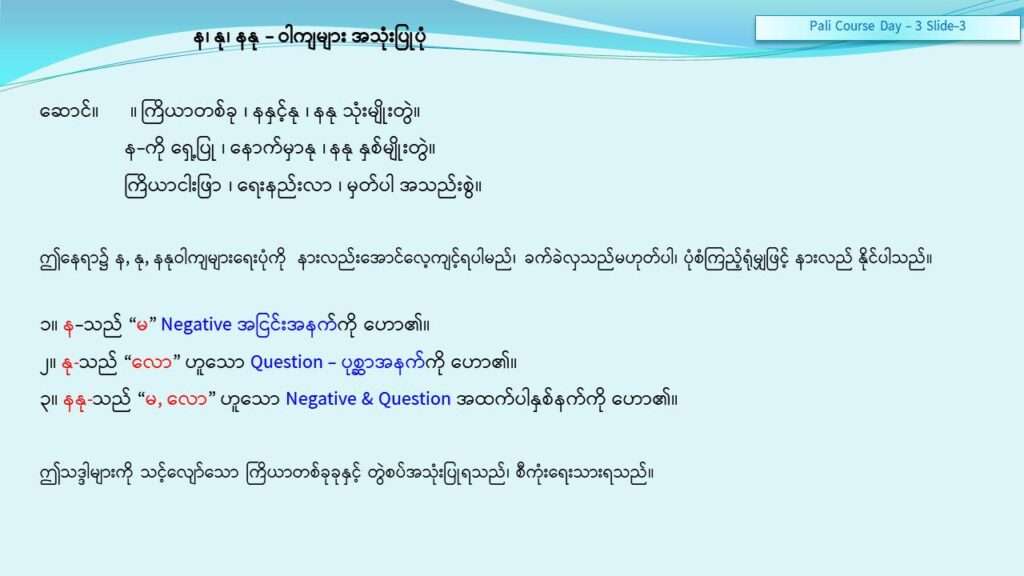 န၊ နု၊ နနု – ဝါကျများ အသုံးပြုပုံ

Pali Course Day – 3 Slide-3

ဆောင်။ ။ ကြိယာတစ်ခု ၊ နနှင့်နု ၊ နနု သုံးမျိုးတွဲ။
န-ကို ရှေ့ပြု ၊ နောက်မှာနု ၊ နနု နှစ်မျိုးတွဲ။
ကြိယာငါးဖြာ ၊ ရေးနည်းလာ ၊ မှတ်ပါ အသည်းစွဲ။

ဤနေရာ၌ န, နု, နနုဝါကျများရေးပုံကို နားလည်းအောင်လေ့ကျင့်ရပါမည်၊ ခက်ခဲလှသည်မဟုတ်ပါ၊ ပုံစံကြည့်ရုံမျှဖြင့် နားလည် နိုင်ပါသည်။

၁။ န-သည် “မ” Negative အငြင်းအနက်ကို ဟော၏။
၂။ နု-သည် “လော” ဟူသော Question – ပုစ္ဆာအနက်ကို ဟော၏။
၃။ နနု-သည် “မ, လော” ဟူသော Negative & Question အထက်ပါနှစ်နက်ကို ဟော၏။

ဤသဒ္ဒါများကို သင့်လျော်သော ကြိယာတစ်ခုခုနှင့် တွဲစပ်အသုံးပြုရသည်၊ စီကုံးရေးသားရသည်။